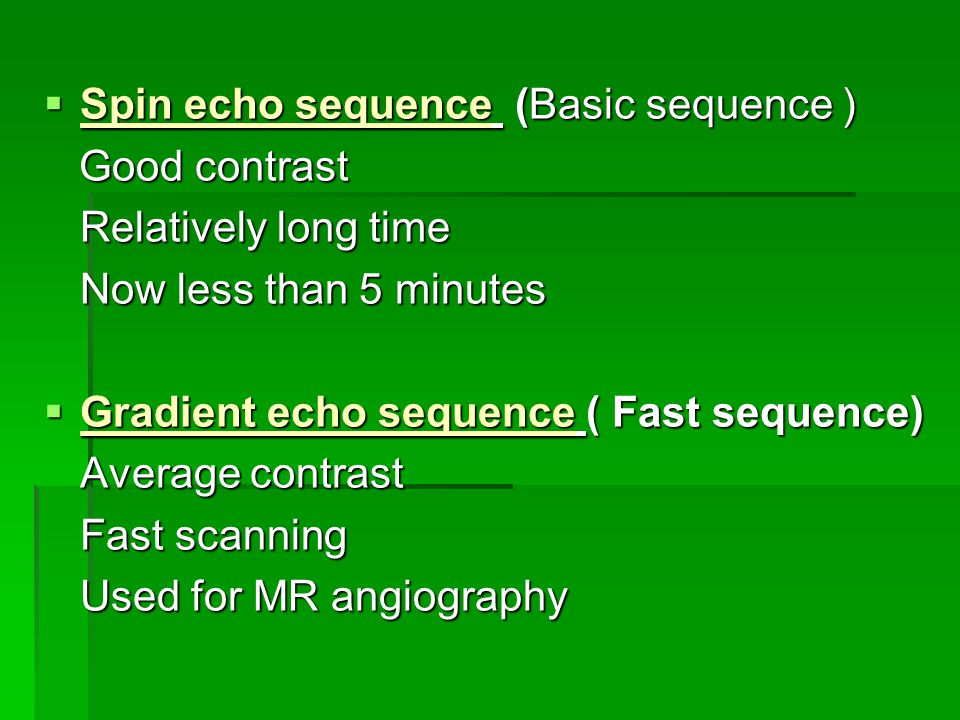 ▪ Spin echo sequence (Basic sequence )
Good contrast
Relatively long time
Now less than 5 minutes

▪ Gradient echo sequence ( Fast sequence)
Average contrast
Fast scanning
Used for MR angiography